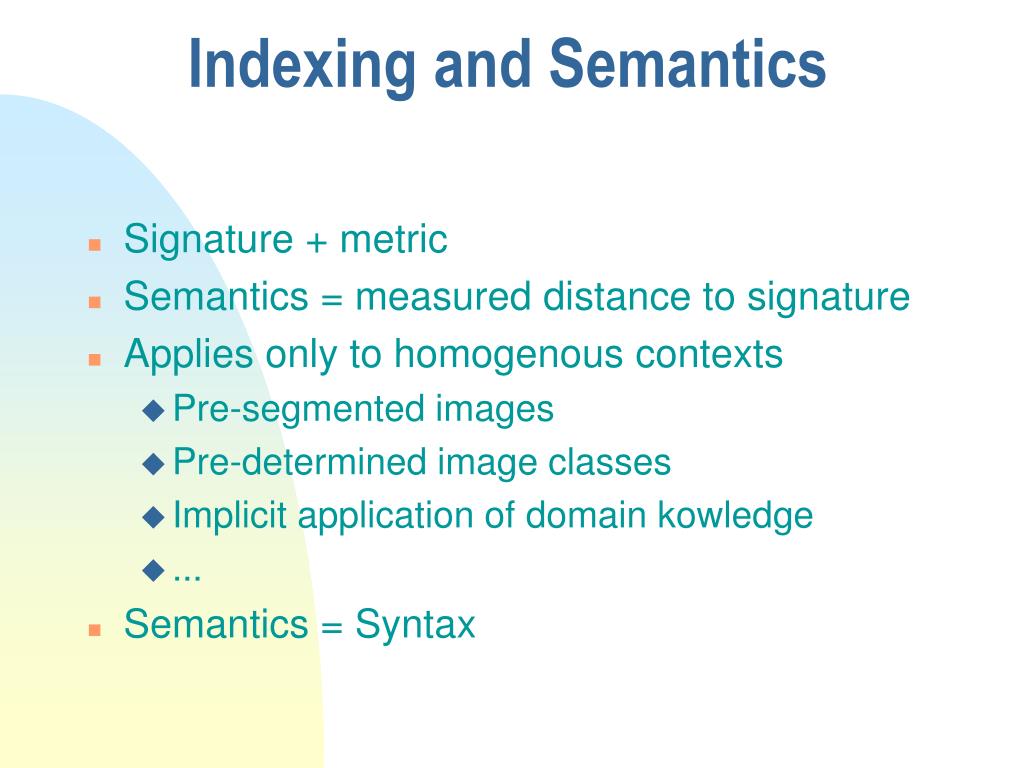 Indexing and Semantics

Signature + metric
Semantics = measured distance to signature
Applies only to homogenous contexts
Pre-segmented images
Pre-determined image classes
Implicit application of domain kowledge
...
Semantics = Syntax